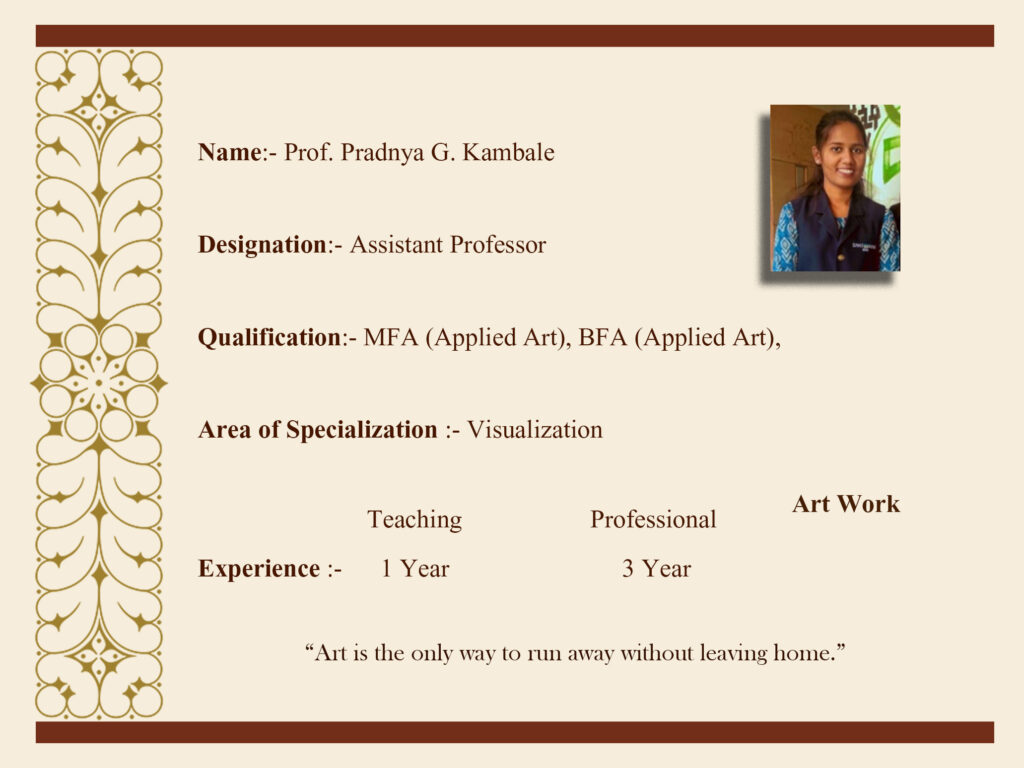 Name:- Prof. Pradnya G. Kambale

Designation:- Assistant Professor

Qualification:- MFA (Applied Art), BFA (Applied Art),

Area of Specialization :- Visualization

Art Work

| | Teaching | Professional |
|---|---|---|
| Experience :- | 1 Year | 3 Year |

“Art is the only way to run away without leaving home.”